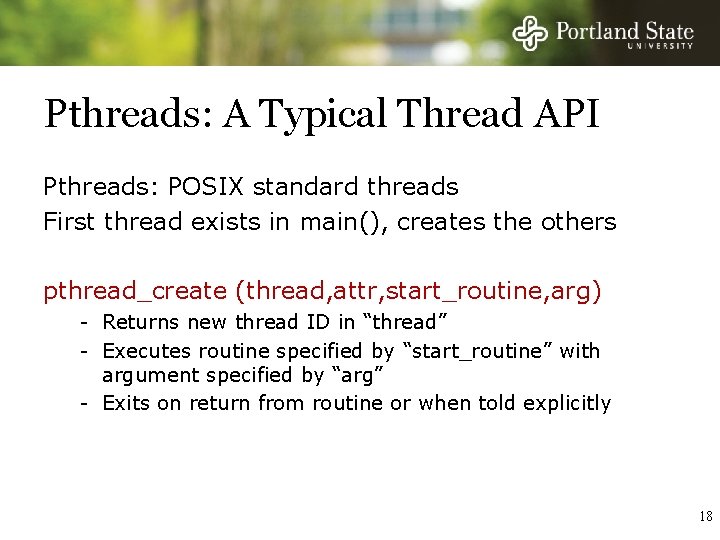 Portland State
UNIVERSITY

Pthreads: A Typical Thread API

Pthreads: POSIX standard threads
First thread exists in main(), creates the others

pthread_create (thread,attr,start_routine,arg)
- Returns new thread ID in “thread”
- Executes routine specified by “start_routine” with argument specified by “arg”
- Exits on return from routine or when told explicitly

18